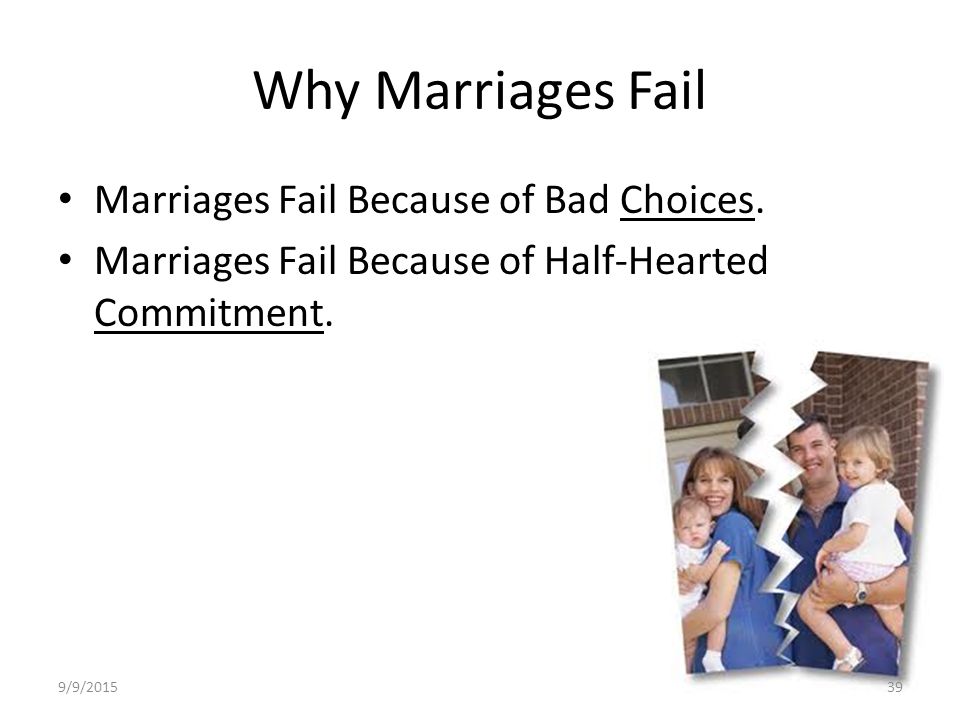 Why Marriages Fail

• Marriages Fail Because of Bad Choices.
• Marriages Fail Because of Half-Hearted Commitment.

9/9/2015

39